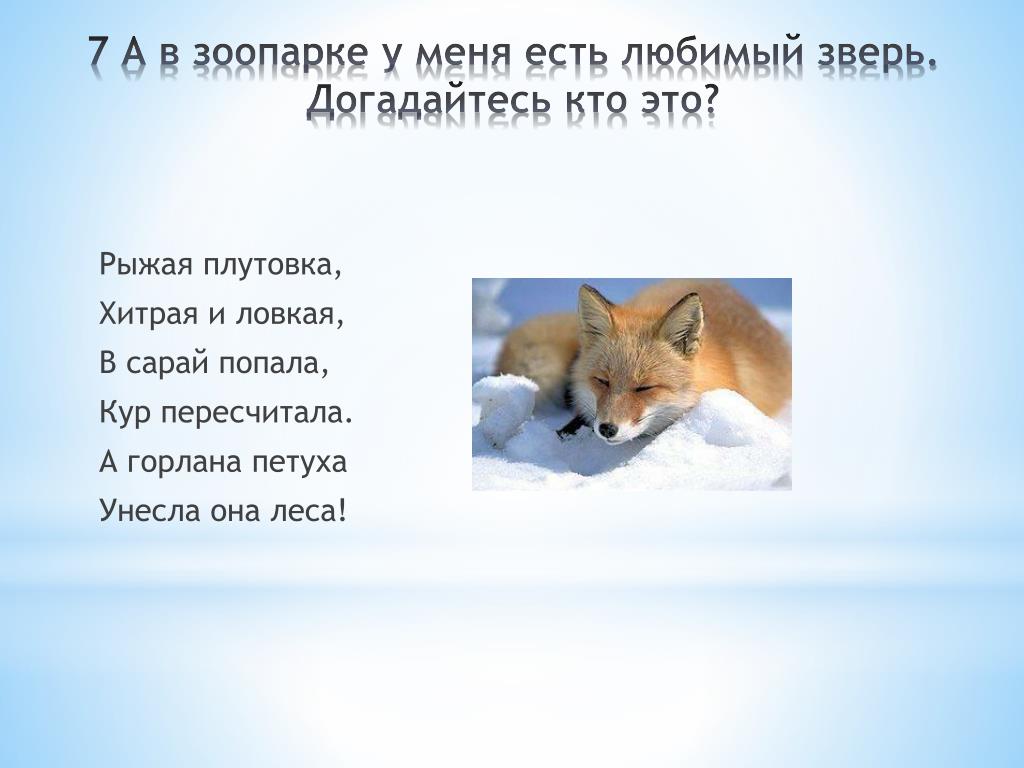 7 А в зоопарке у меня есть любимый зверь. Догадайтесь кто это?

Рыжая плутовка,
Хитрая и ловкая,
В сарай попала,
Кур пересчитала.
А горлана петуха
Унесла она леса!